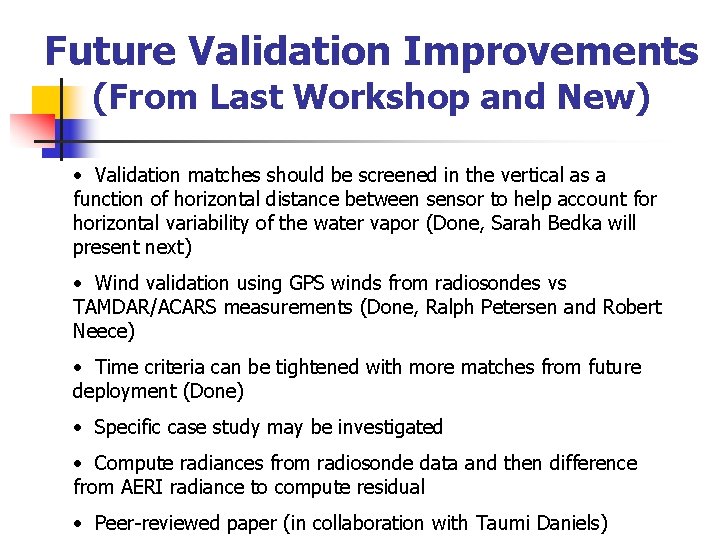 Future Validation Improvements
(From Last Workshop and New)

• Validation matches should be screened in the vertical as a function of horizontal distance between sensor to help account for horizontal variability of the water vapor (Done, Sarah Bedka will present next)

• Wind validation using GPS winds from radiosondes vs TAMDAR/ACARS measurements (Done, Ralph Petersen and Robert Neece)

• Time criteria can be tightened with more matches from future deployment (Done)

• Specific case study may be investigated

• Compute radiances from radiosonde data and then difference from AERI radiance to compute residual

• Peer-reviewed paper (in collaboration with Taumi Daniels)